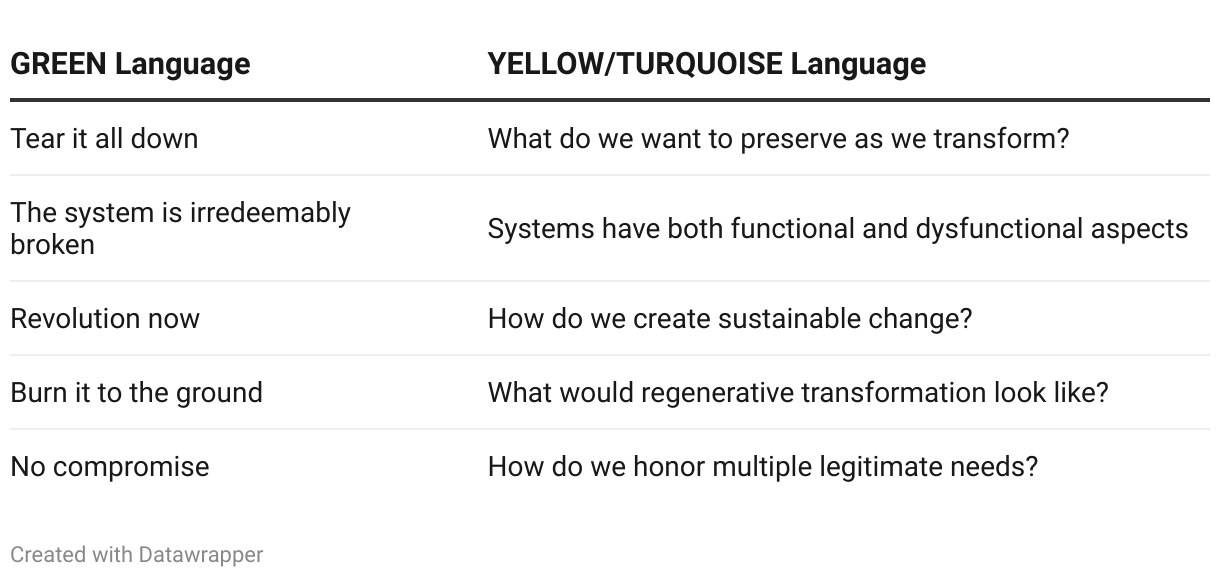 | GREEN Language | YELLOW/TURQUOISE Language |
|---|---|
| Tear it all down | What do we want to preserve as we transform? |
| The system is irredeemably broken | Systems have both functional and dysfunctional aspects |
| Revolution now | How do we create sustainable change? |
| Burn it to the ground | What would regenerative transformation look like? |
| No compromise | How do we honor multiple legitimate needs? |

Created with Datawrapper